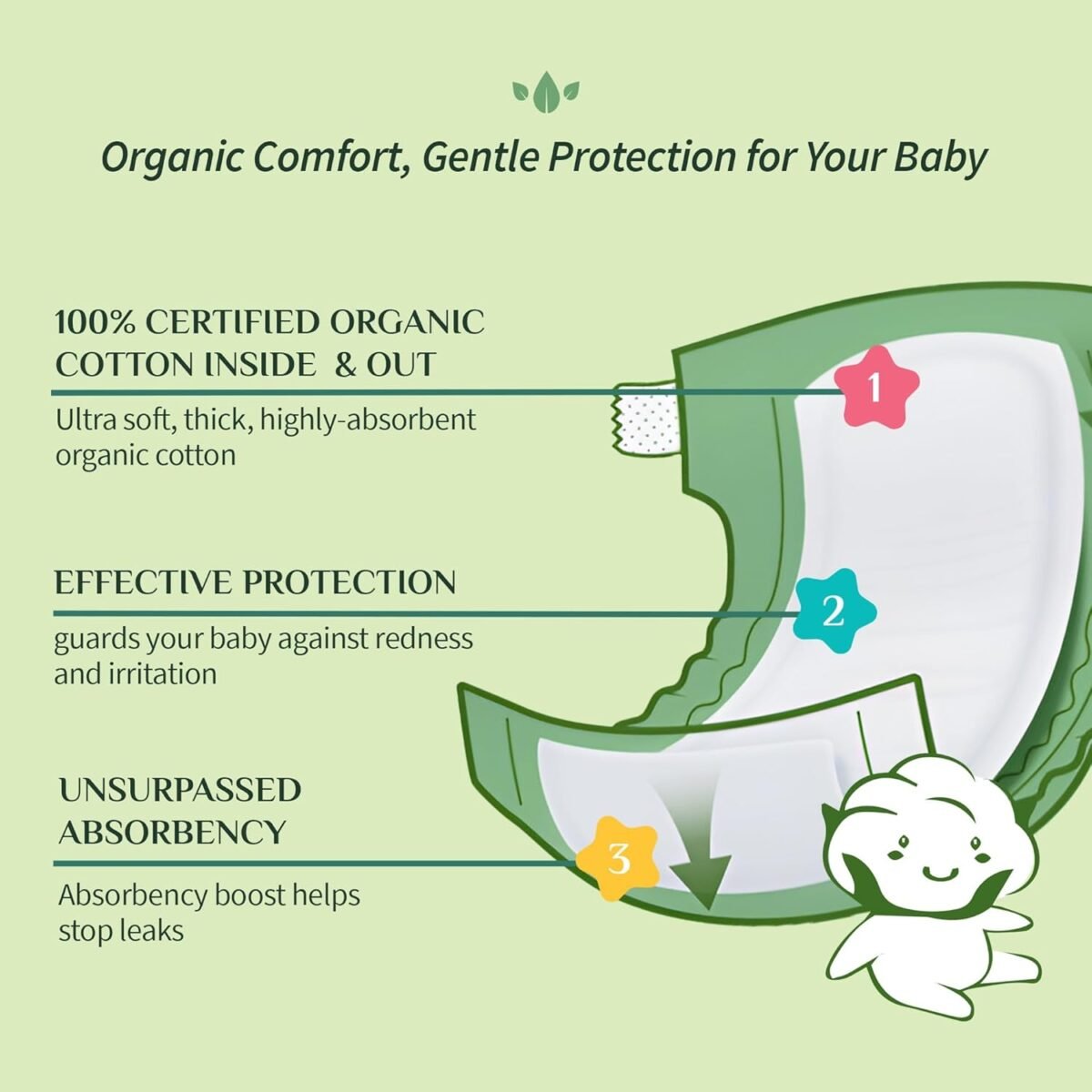 Organic Comfort, Gentle Protection for Your Baby

100% CERTIFIED ORGANIC COTTON INSIDE & OUT

Ultra soft, thick, highly-absorbent organic cotton

1

EFFECTIVE PROTECTION

guards your baby against redness and irritation

2

UNSURPASSED ABSORBENCY

Absorbency boost helps stop leaks

3